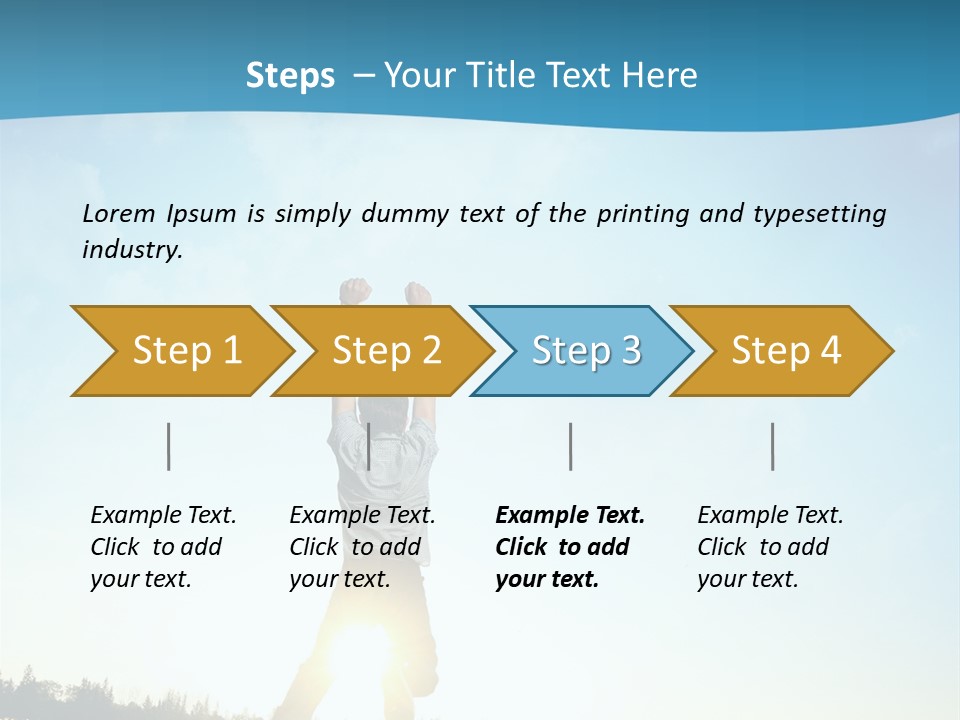 Steps – Your Title Text Here

Lorem Ipsum is simply dummy text of the printing and typesetting industry.

Step 1

Step 2

Step 3

Step 4

Example Text. Click to add your text.

Example Text. Click to add your text.

Example Text. Click to add your text.

Example Text. Click to add your text.